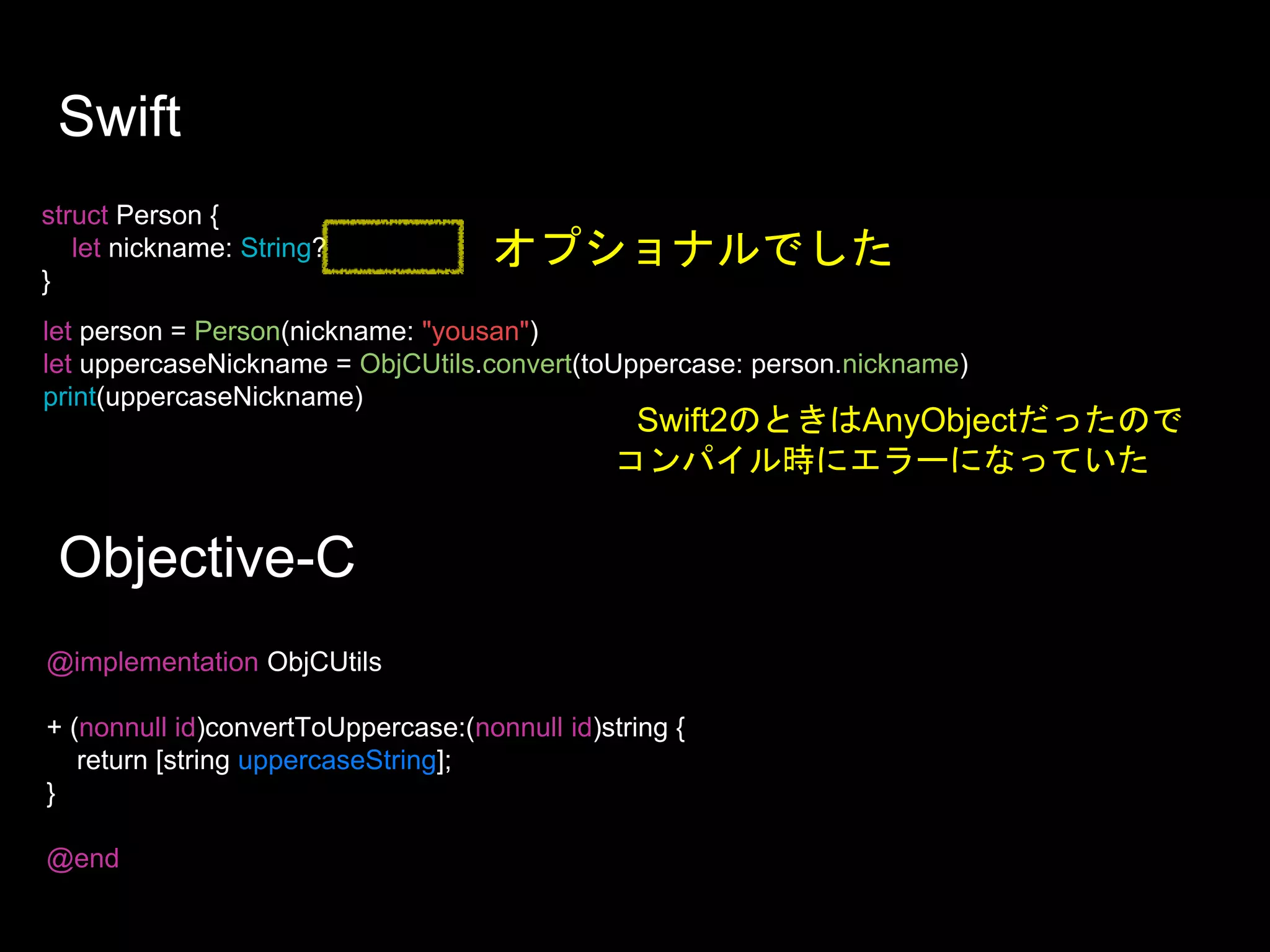 Swift

struct Person {
    let nickname: String?
}

オプショナルでした

let person = Person(nickname: "yousan")
let uppercaseNickname = ObjCUtils.convert(toUppercase: person.nickname)
print(uppercaseNickname)

Swift2のときはAnyObjectだったので
コンパイル時にエラーになっていた

Objective-C

@implementation ObjCUtils

+ (nonnull id)convertToUppercase:(nonnull id)string {
    return [string uppercaseString];
}

@end